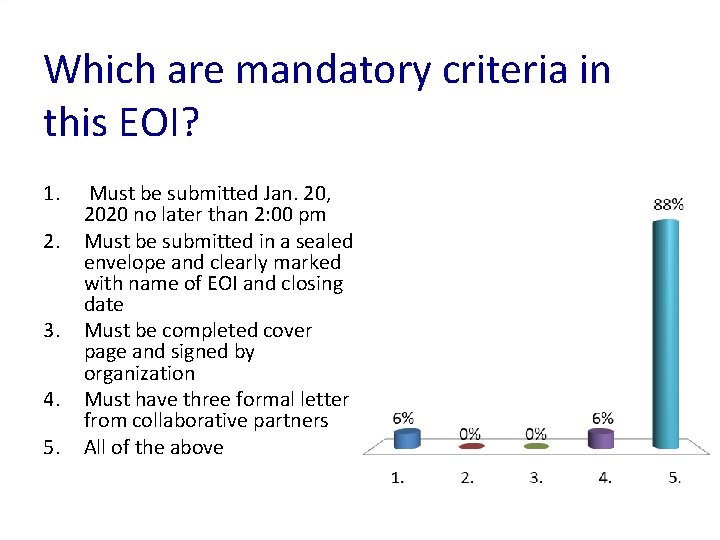 Which are mandatory criteria in this EOI?

1. Must be submitted Jan. 20, 2020 no later than 2:00 pm
2. Must be submitted in a sealed envelope and clearly marked with name of EOI and closing date
3. Must be completed cover page and signed by organization
4. Must have three formal letter from collaborative partners
5. All of the above

6%
0%
0%
6%
88%

1.
2.
3.
4.
5.